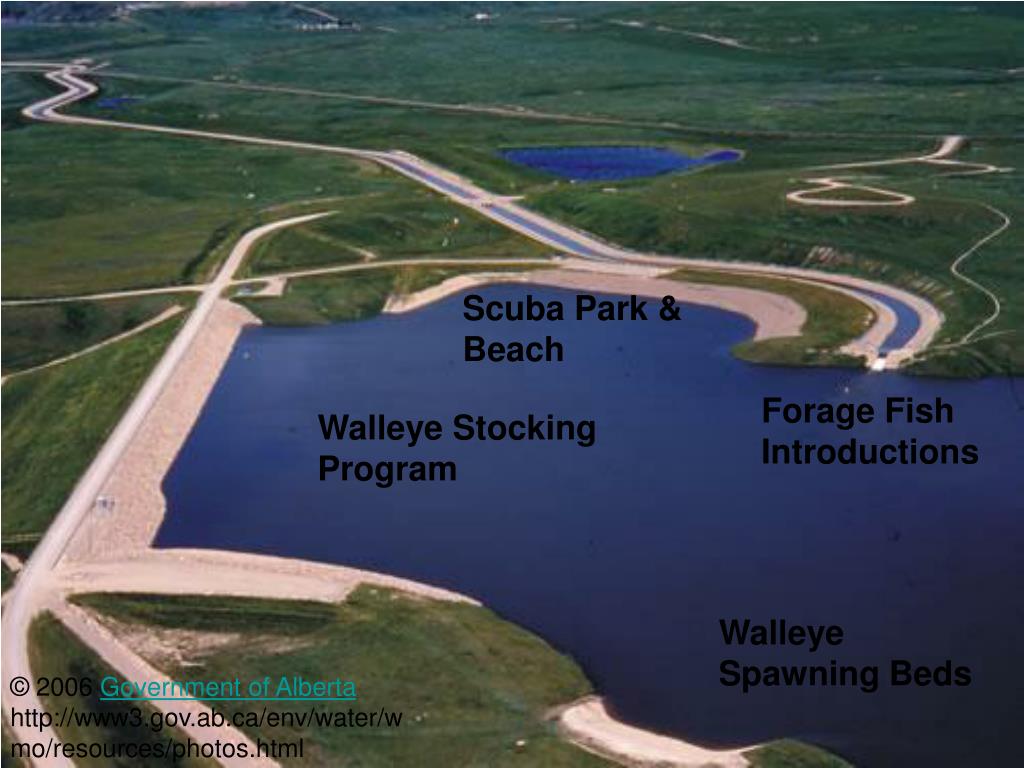 Scuba Park & Beach

Walleye Stocking Program

Forage Fish Introductions

Walleye Spawning Beds

© 2006 Government of Alberta
http://www3.gov.ab.ca/env/water/wmo/resources/photos.html